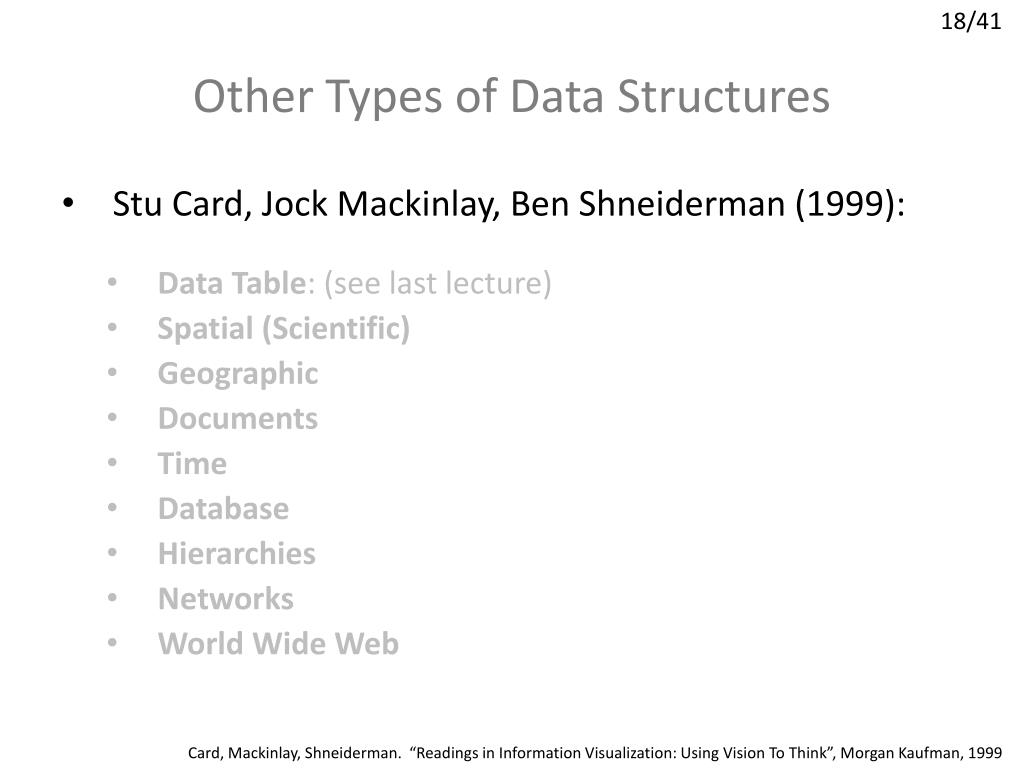 18/41

Other Types of Data Structures

• Stu Card, Jock Mackinlay, Ben Shneiderman (1999):

• Data Table: (see last lecture)
• Spatial (Scientific)
• Geographic
• Documents
• Time
• Database
• Hierarchies
• Networks
• World Wide Web

Card, Mackinlay, Shneiderman. "Readings in Information Visualization: Using Vision To Think", Morgan Kaufman, 1999